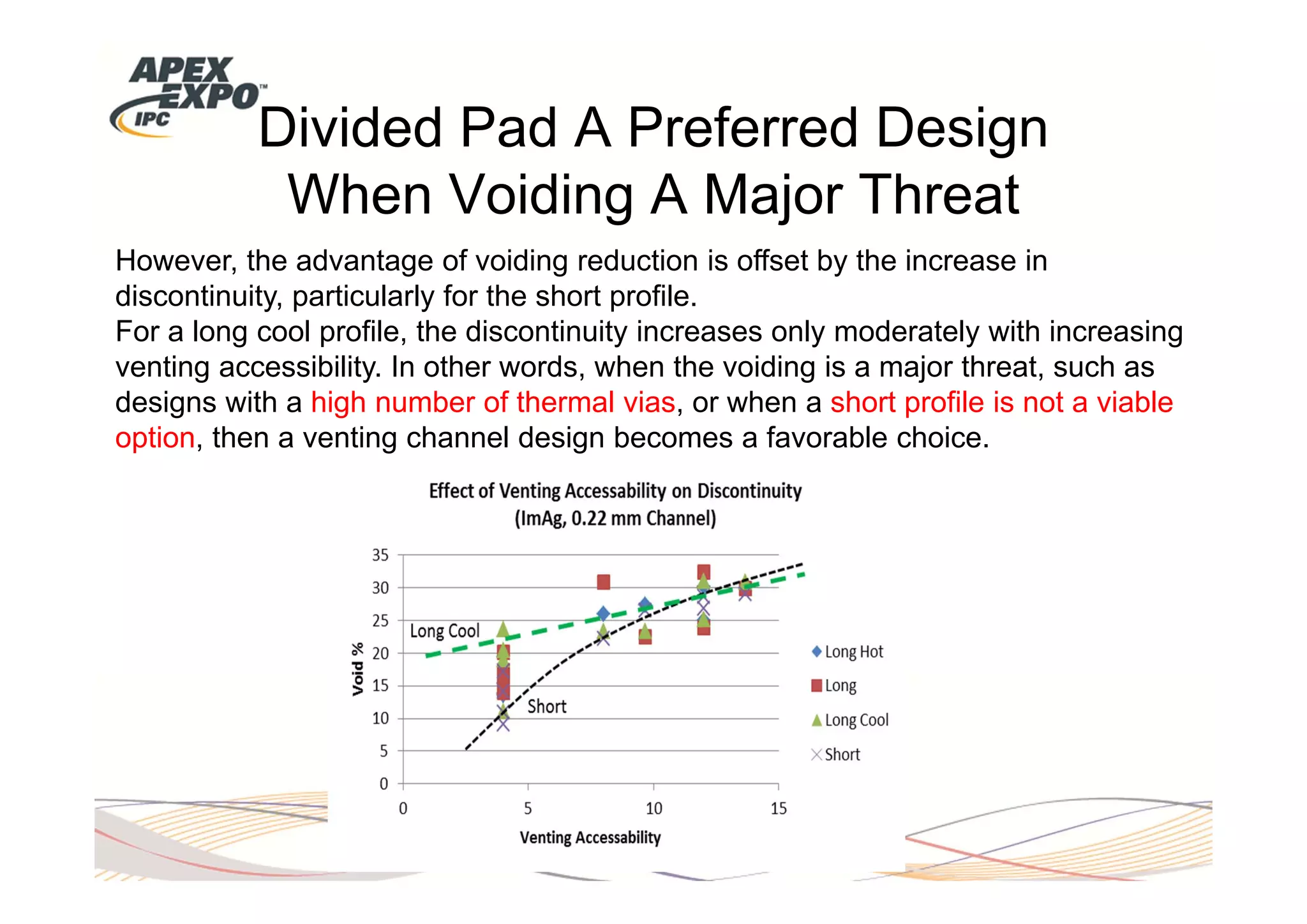 APEX EXPO™ IPC

Divided Pad A Preferred Design When Voiding A Major Threat

However, the advantage of voiding reduction is offset by the increase in discontinuity, particularly for the short profile.
For a long cool profile, the discontinuity increases only moderately with increasing venting accessibility. In other words, when the voiding is a major threat, such as designs with a high number of thermal vias, or when a short profile is not a viable option, then a venting channel design becomes a favorable choice.

Effect of Venting Accessability on Discontinuity
(ImAg, 0.22 mm Channel)

Void %
35
30
25
20
15
10
5
0

Long Cool
Short

0
5
10
15
Venting Accessability

Long Hot
Long
Long Cool
Short